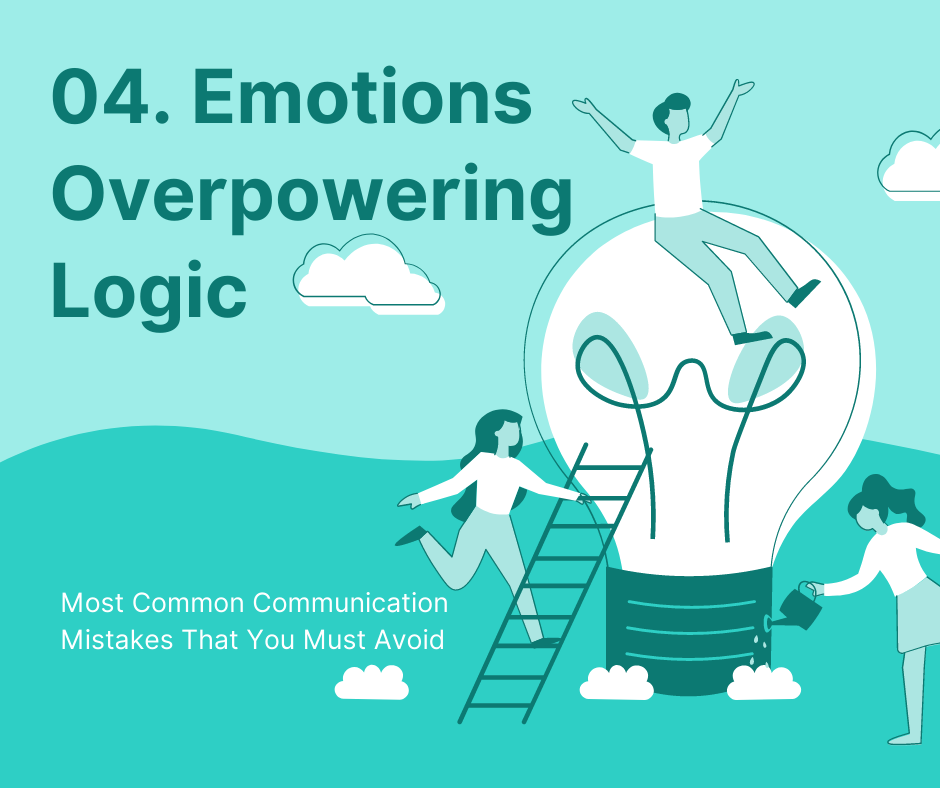 04. Emotions Overpowering Logic

Most Common Communication Mistakes That You Must Avoid